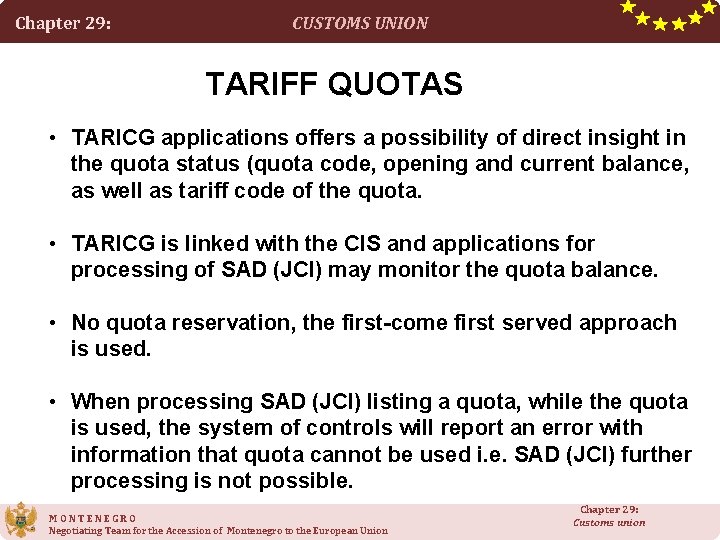 Chapter 29: CUSTOMS UNION

TARIFF QUOTAS

• TARICG applications offers a possibility of direct insight in the quota status (quota code, opening and current balance, as well as tariff code of the quota.

• TARICG is linked with the CIS and applications for processing of SAD (JCI) may monitor the quota balance.

• No quota reservation, the first-come first served approach is used.

• When processing SAD (JCI) listing a quota, while the quota is used, the system of controls will report an error with information that quota cannot be used i.e. SAD (JCI) further processing is not possible.

MONTENEGRO
Negotiating Team for the Accession of Montenegro to the European Union

Chapter 29:
Customs union